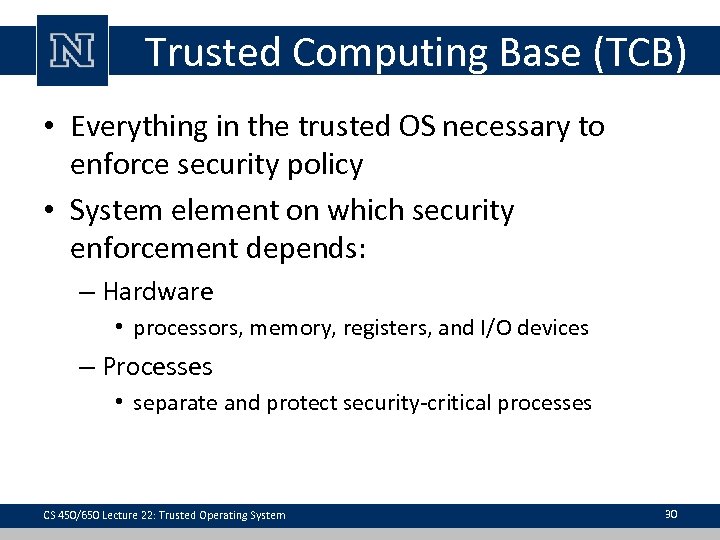 N

Trusted Computing Base (TCB)

• Everything in the trusted OS necessary to enforce security policy

• System element on which security enforcement depends:

– Hardware

• processors, memory, registers, and I/O devices

– Processes

• separate and protect security-critical processes

CS 450/650 Lecture 22: Trusted Operating System

30